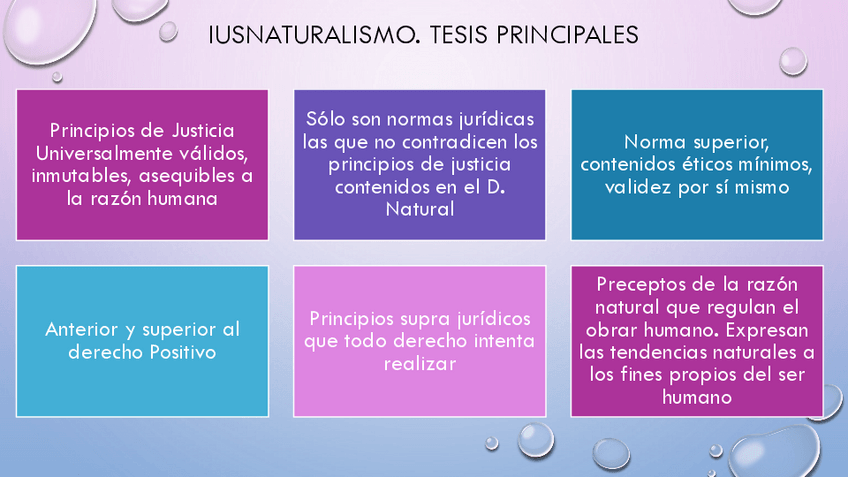 IUSNATURALISMO. TESIS PRINCIPALES

Principios de Justicia Universalmente válidos, inmutables, asequibles a la razón humana

Sólo son normas jurídicas las que no contradicen los principios de justicia contenidos en el D. Natural

Norma superior, contenidos éticos mínimos, validez por sí mismo

Anterior y superior al derecho Positivo

Principios supra jurídicos que todo derecho intenta realizar

Preceptos de la razón natural que regulan el obrar humano. Expresan las tendencias naturales a los fines propios del ser humano